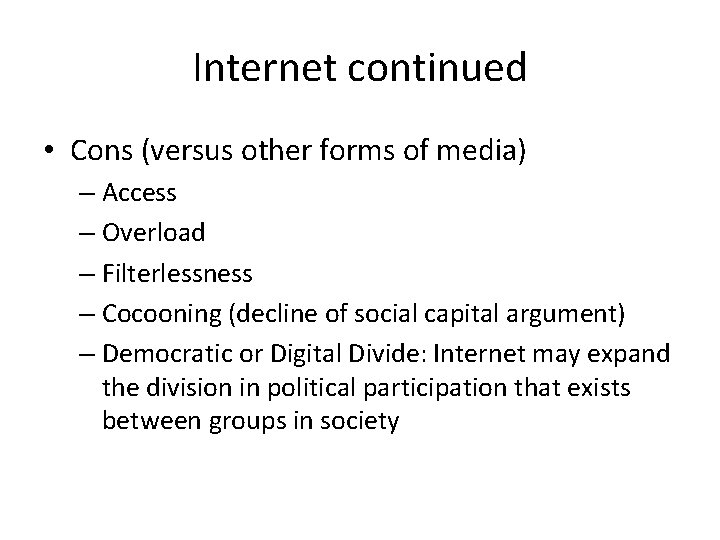 Internet continued

• Cons (versus other forms of media)
– Access
– Overload
– Filterlessness
– Cocooning (decline of social capital argument)
– Democratic or Digital Divide: Internet may expand the division in political participation that exists between groups in society